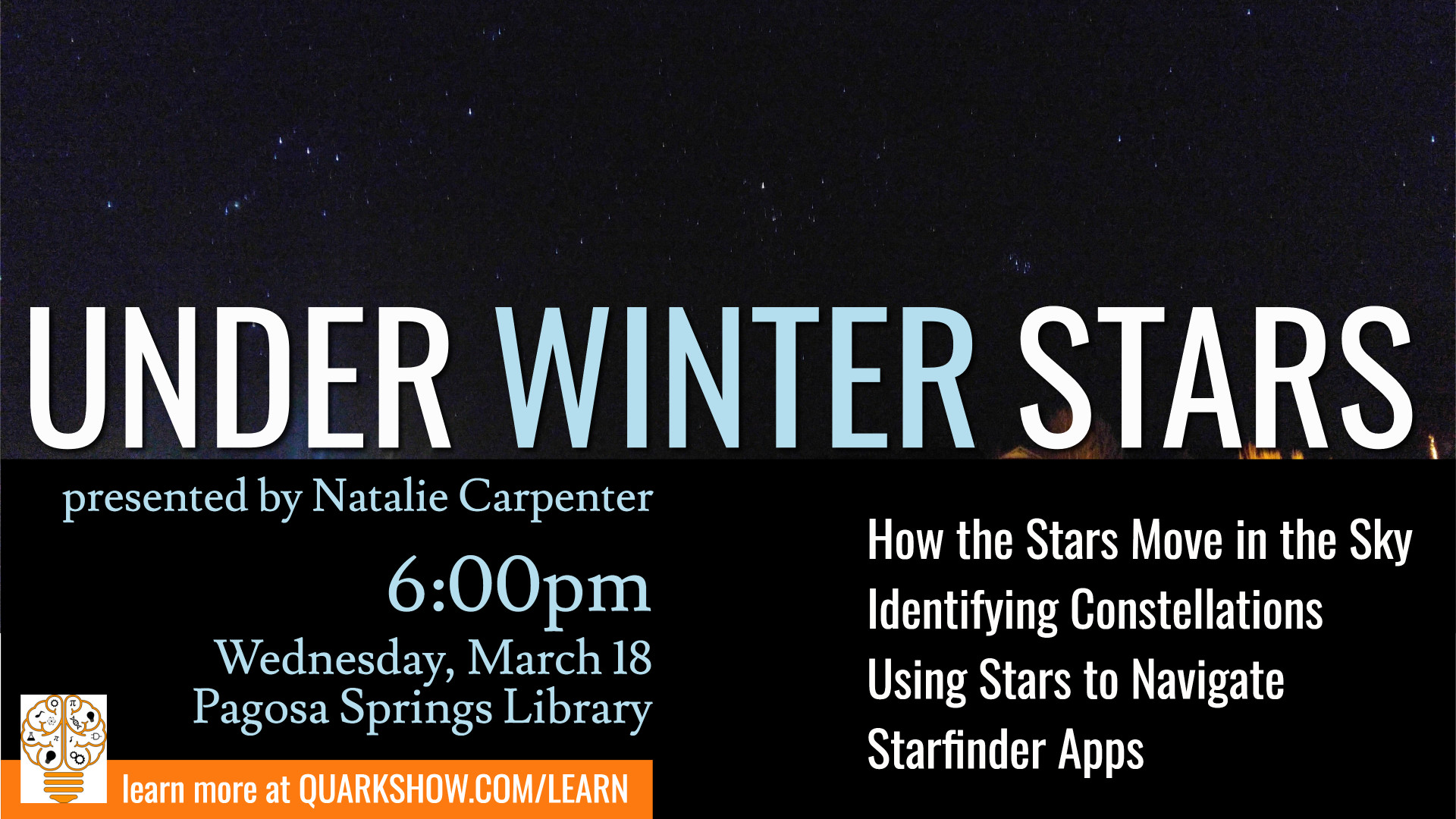 UNDER WINTER STARS

presented by Natalie Carpenter

6:00pm

Wednesday, March 18
Pagosa Springs Library

learn more at QUARKSHOW.COM/LEARN

How the Stars Move in the Sky
Identifying Constellations
Using Stars to Navigate
Starfinder Apps